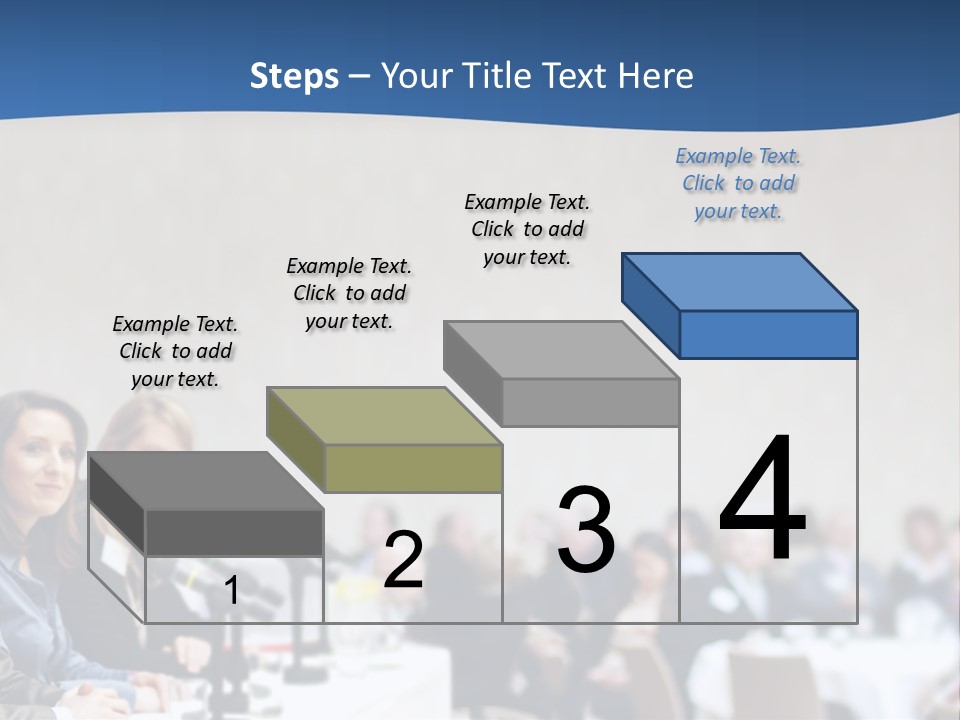 Steps – Your Title Text Here

Example Text. Click to add your text.

Example Text. Click to add your text.

Example Text. Click to add your text.

Example Text. Click to add your text.

1

2

3

4